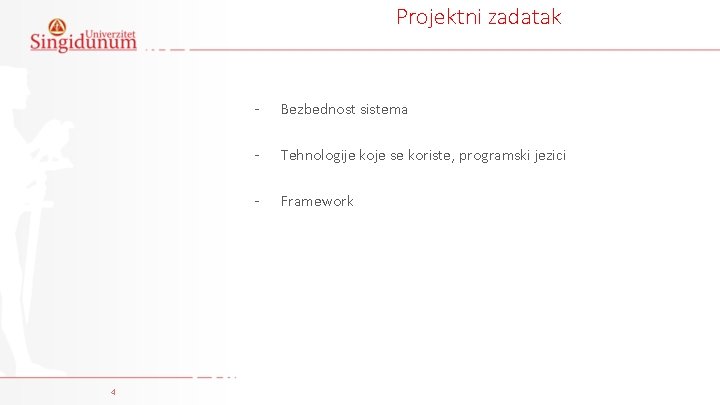 Univerzitet Singidunum

Projektni zadatak

- Bezbednost sistema

- Tehnologije koje se koriste, programski jezici

- Framework

4